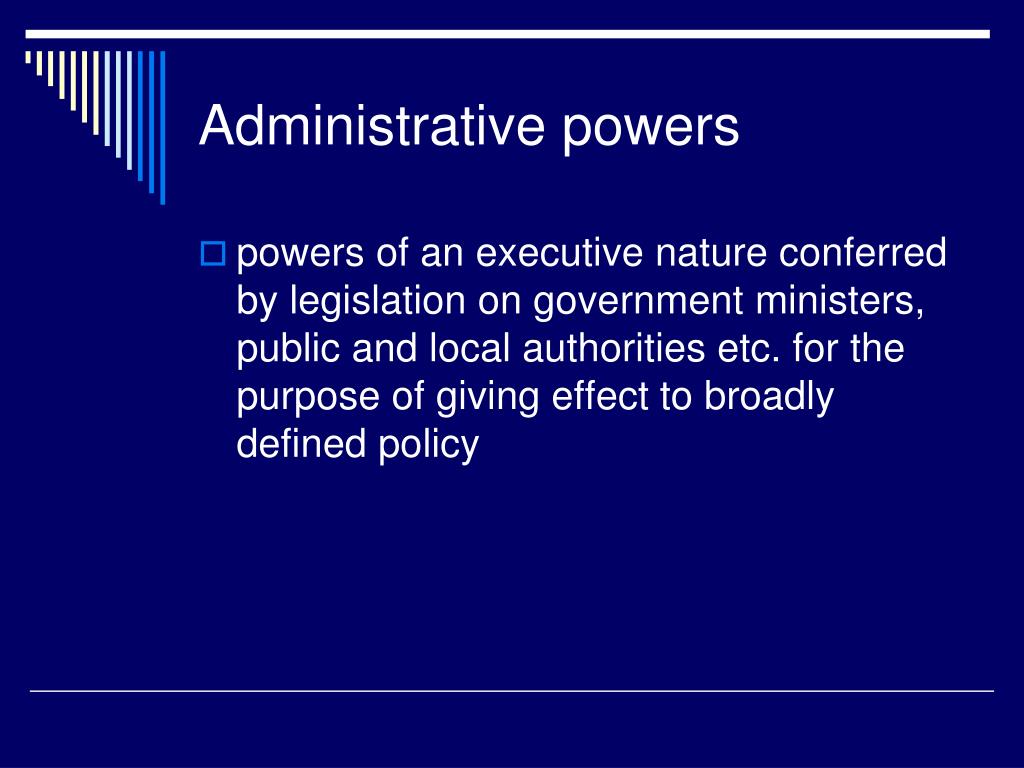 Administrative powers

powers of an executive nature conferred by legislation on government ministers, public and local authorities etc. for the purpose of giving effect to broadly defined policy